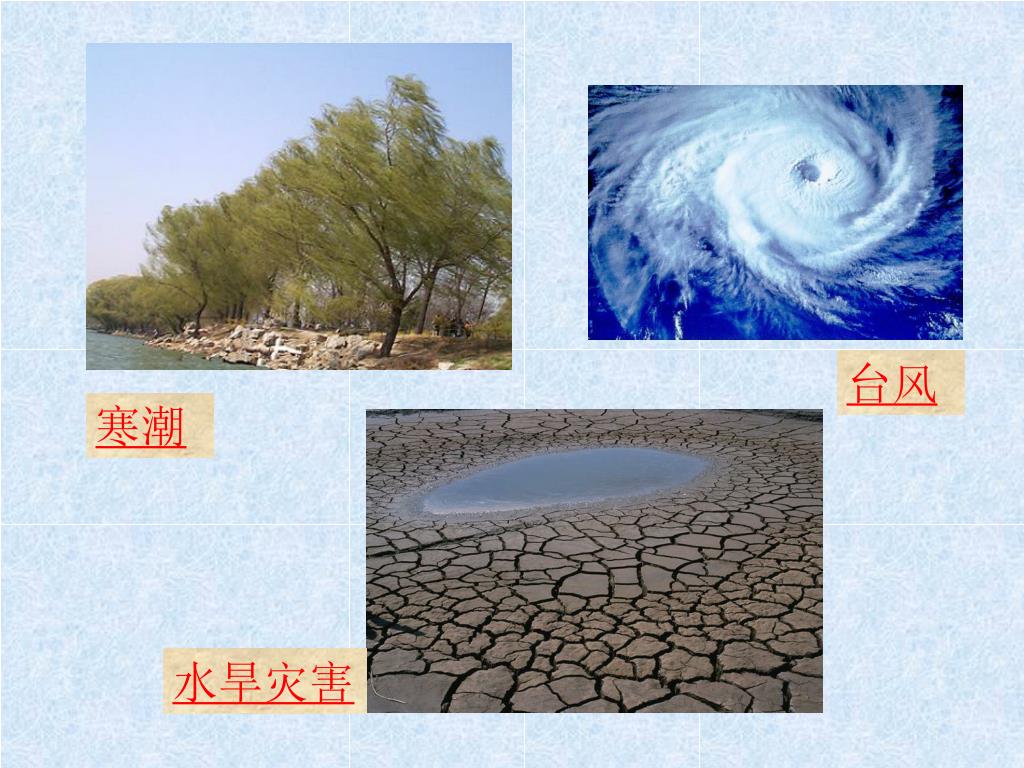 台风

寒潮

水旱灾害